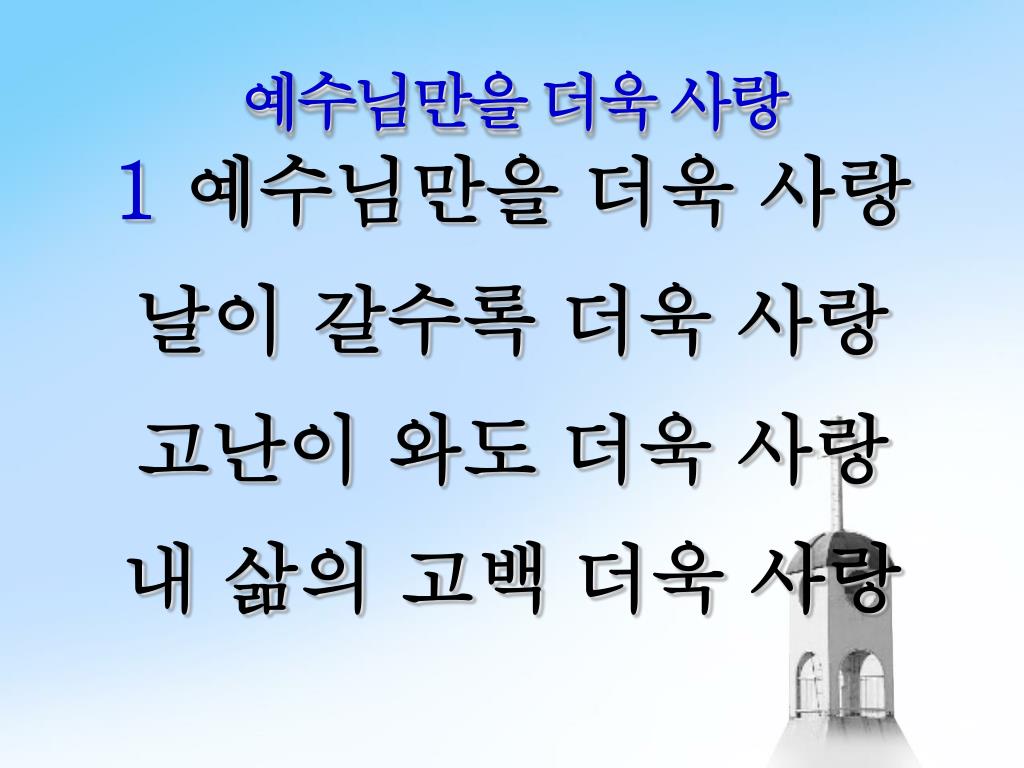 예수님만을 더욱 사랑

1 예수님만을 더욱 사랑
날이 갈수록 더욱 사랑
고난이 와도 더욱 사랑
내 삶의 고백 더욱 사랑